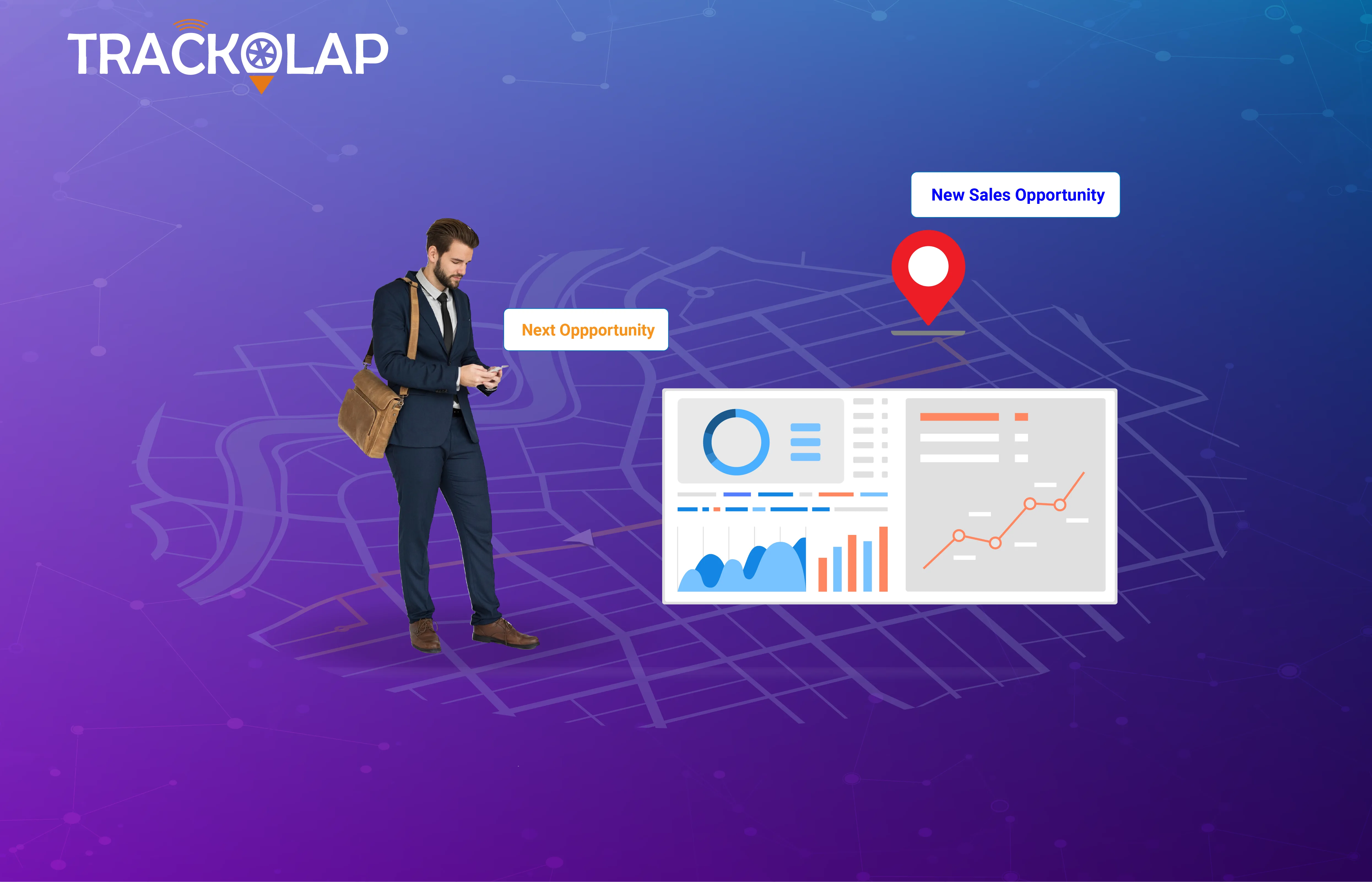 TRACKOLAP

New Sales Opportunity

Next Oppportunity